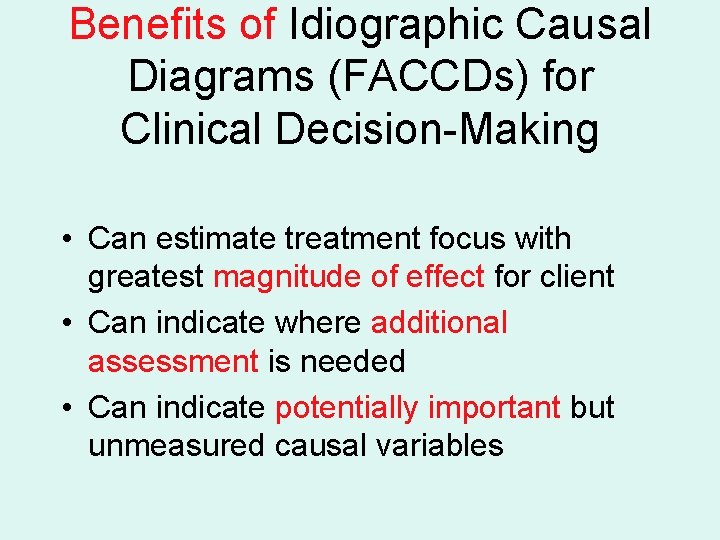 Benefits of Idiographic Causal Diagrams (FACCDs) for Clinical Decision-Making

• Can estimate treatment focus with greatest magnitude of effect for client
• Can indicate where additional assessment is needed
• Can indicate potentially important but unmeasured causal variables